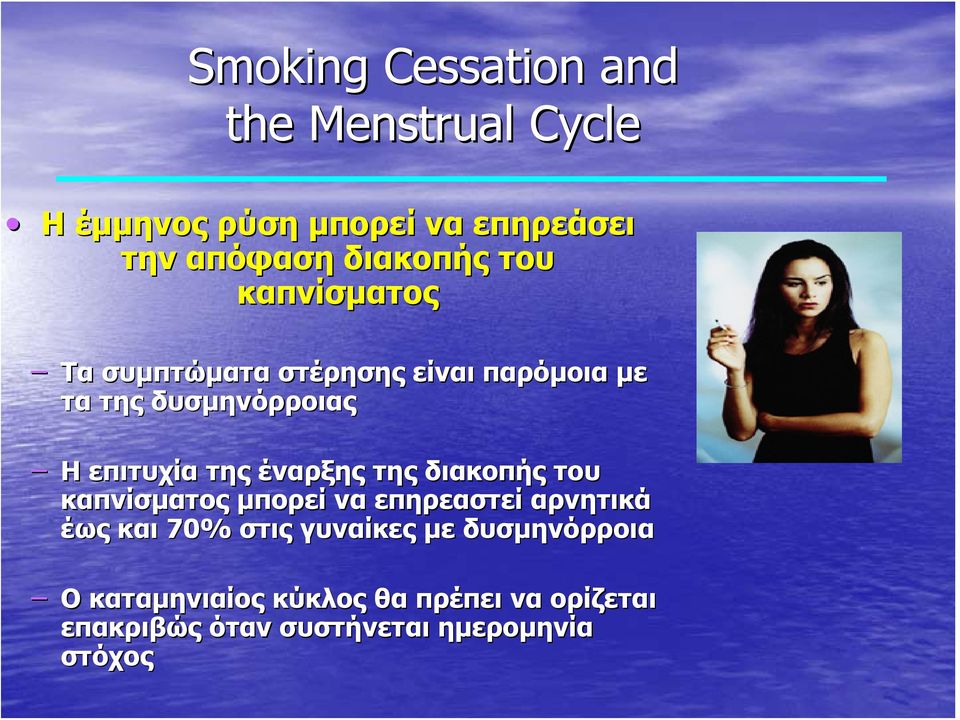 Smoking Cessation and the Menstrual Cycle

• Η έμμηνος ρύση μπορεί να επηρεάσει την απόφαση διακοπής του καπνίσματος

– Τα συμπτώματα στέρησης είναι παρόμοια με τα της δυσμηνόρροιας

– Η επιτυχία της έναρξης της διακοπής του καπνίσματος μπορεί να επηρεαστεί αρνητικά έως και 70% στις γυναίκες με δυσμηνόρροια

– Ο καταμηνιαίος κύκλος θα πρέπει να ορίζεται επακριβώς όταν συστήνεται ημερομηνία στόχος